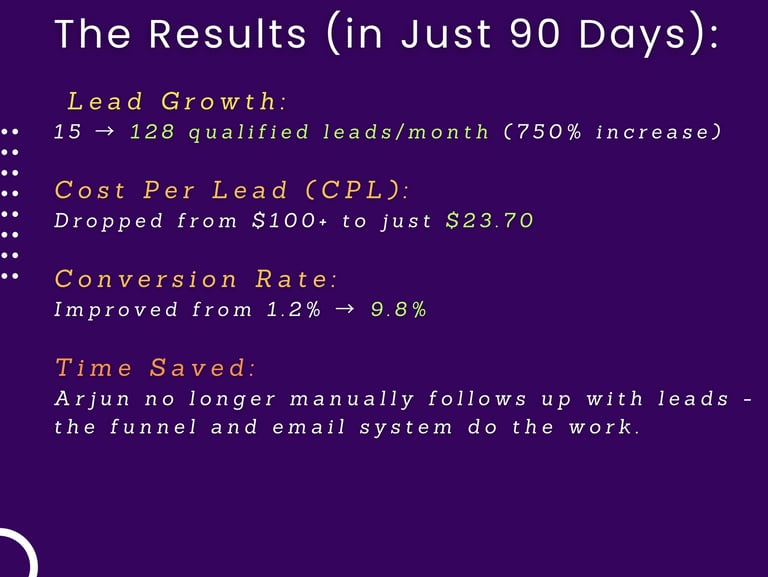 The Results (in Just 90 Days):

Lead Growth:
15 → 128 qualified leads/month (750% increase)

Cost Per Lead (CPL):
Dropped from \$100+ to just \$23.70

Conversion Rate:
Improved from 1.2% → 9.8%

Time Saved:
Arjun no longer manually follows up with leads - the funnel and email system do the work.